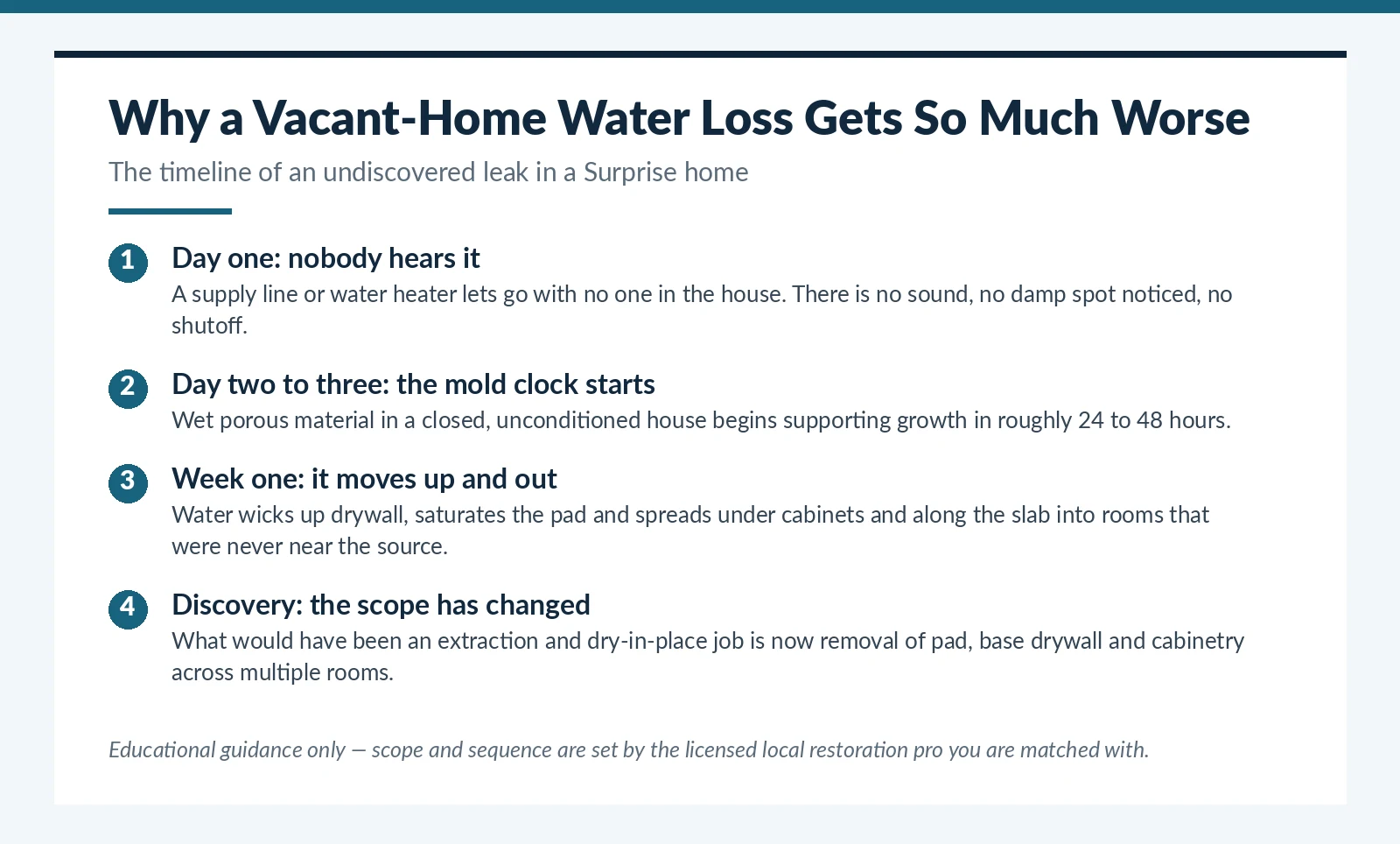 Why a Vacant-Home Water Loss Gets So Much Worse

The timeline of an undiscovered leak in a Surprise home

1
Day one: nobody hears it
A supply line or water heater lets go with no one in the house. There is no sound, no damp spot noticed, no shutoff.

2
Day two to three: the mold clock starts
Wet porous material in a closed, unconditioned house begins supporting growth in roughly 24 to 48 hours.

3
Week one: it moves up and out
Water wicks up drywall, saturates the pad and spreads under cabinets and along the slab into rooms that were never near the source.

4
Discovery: the scope has changed
What would have been an extraction and dry-in-place job is now removal of pad, base drywall and cabinetry across multiple rooms.

Educational guidance only — scope and sequence are set by the licensed local restoration pro you are matched with.